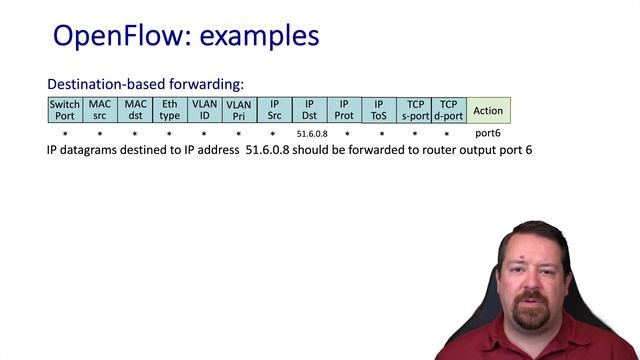 OpenFlow: examples

Destination-based forwarding:

| Switch Port | MAC src | MAC dst | Eth type | VLAN ID | VLAN Pri | IP Src | IP Dst | IP Prot | IP ToS | TCP s-port | TCP d-port | Action |
|---|---|---|---|---|---|---|---|---|---|---|---|---|
| * | * | * | * | * | * | * | 51.6.0.8 | * | * | * | * | port6 |

IP datagrams destined to IP address 51.6.0.8 should be forwarded to router output port 6